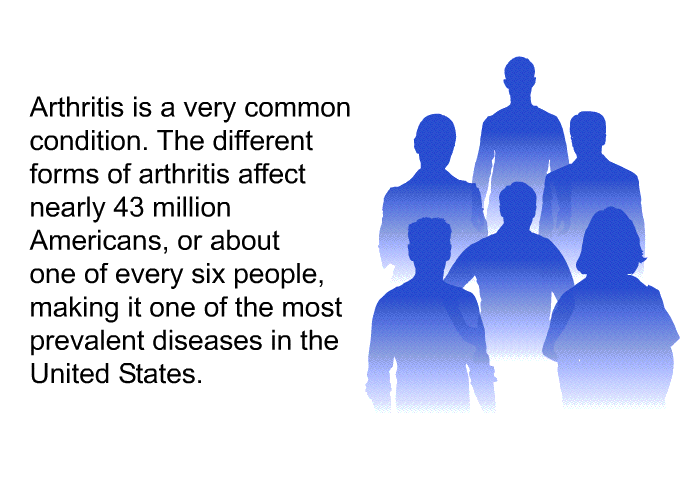 Arthritis is a very common condition. The different forms of arthritis affect nearly 43 million Americans, or about one of every six people, making it one of the most prevalent diseases in the United States.